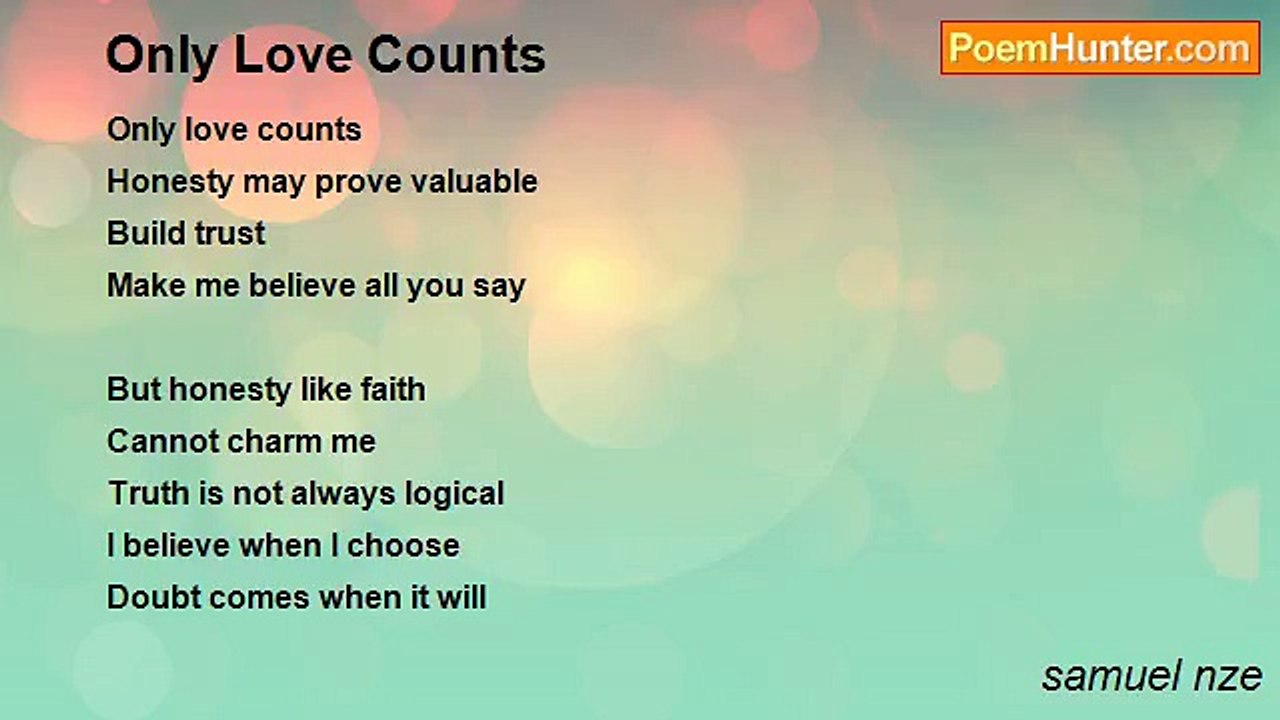 Only Love Counts

PoemHunter.com

Only love counts
Honesty may prove valuable
Build trust
Make me believe all you say

But honesty like faith
Cannot charm me
Truth is not always logical
I believe when I choose
Doubt comes when it will

samuel nze